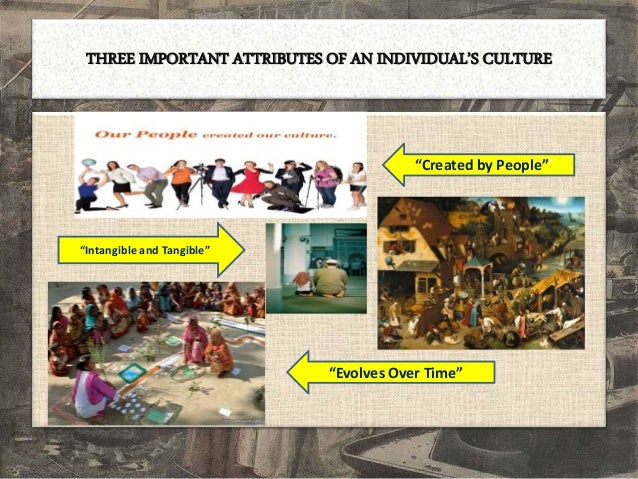 THREE IMPORTANT ATTRIBUTES OF AN INDIVIDUAL'S CULTURE

Our People created our culture.

"Created by People"

"Intangible and Tangible"

"Evolves Over Time"